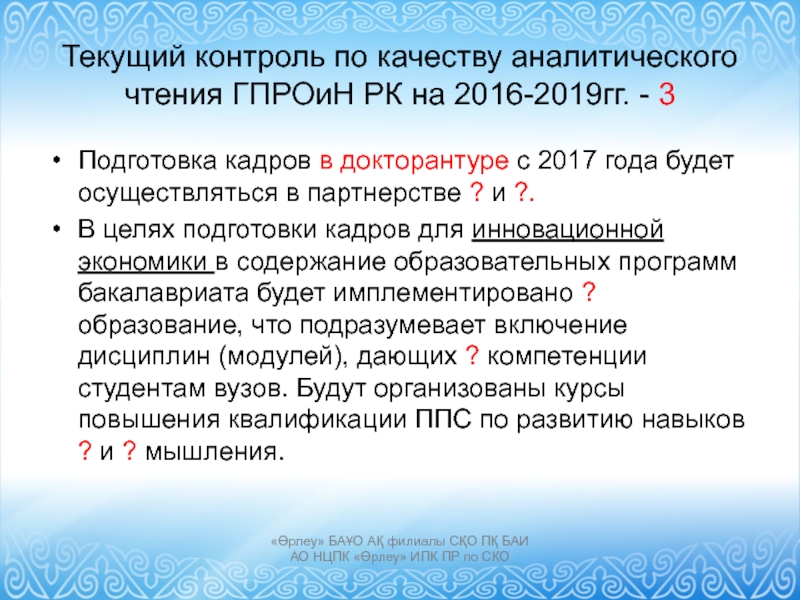 Текущий контроль по качеству аналитического чтения ГПРОиН РК на 2016-2019гг. - 3

• Подготовка кадров в докторантуре с 2017 года будет осуществляться в партнерстве ? и ?.

• В целях подготовки кадров для инновационной экономики в содержание образовательных программ бакалавриата будет имплементировано ? образование, что подразумевает включение дисциплин (модулей), дающих ? компетенции студентам вузов. Будут организованы курсы повышения квалификации ППС по развитию навыков ? и ? мышления.

«Өрлеу» БАҰО АҚ филиалы СҚО ПҚ БАИ
АО НЦПК «Өрлеу» ИПК ПР по СКО